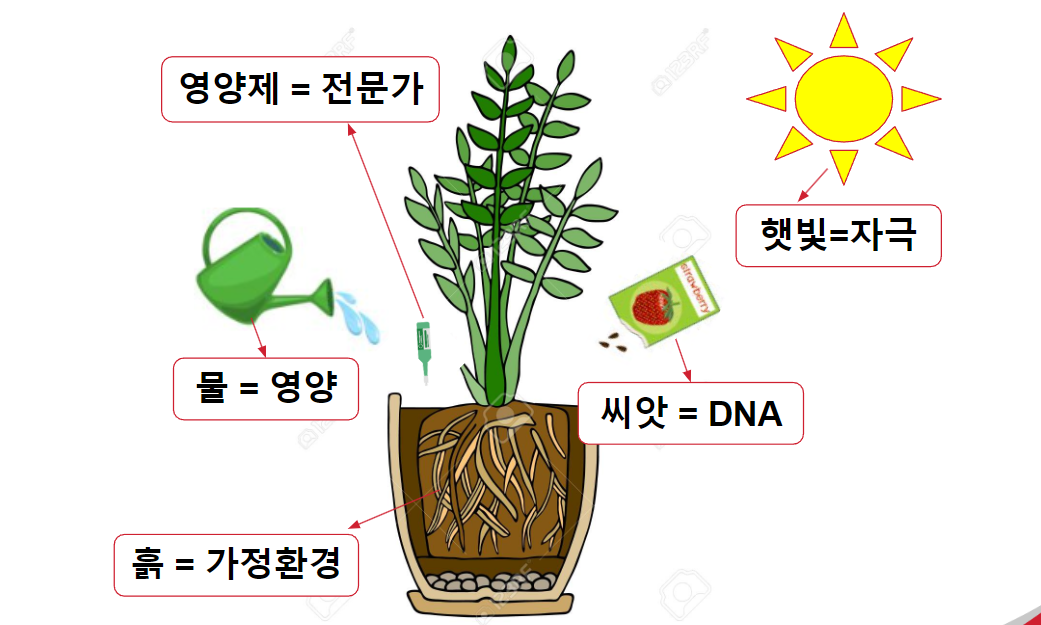 영양제 = 전문가

햇빛=자극

물 = 영양

strawberry

씨앗 = DNA

흙 = 가정환경